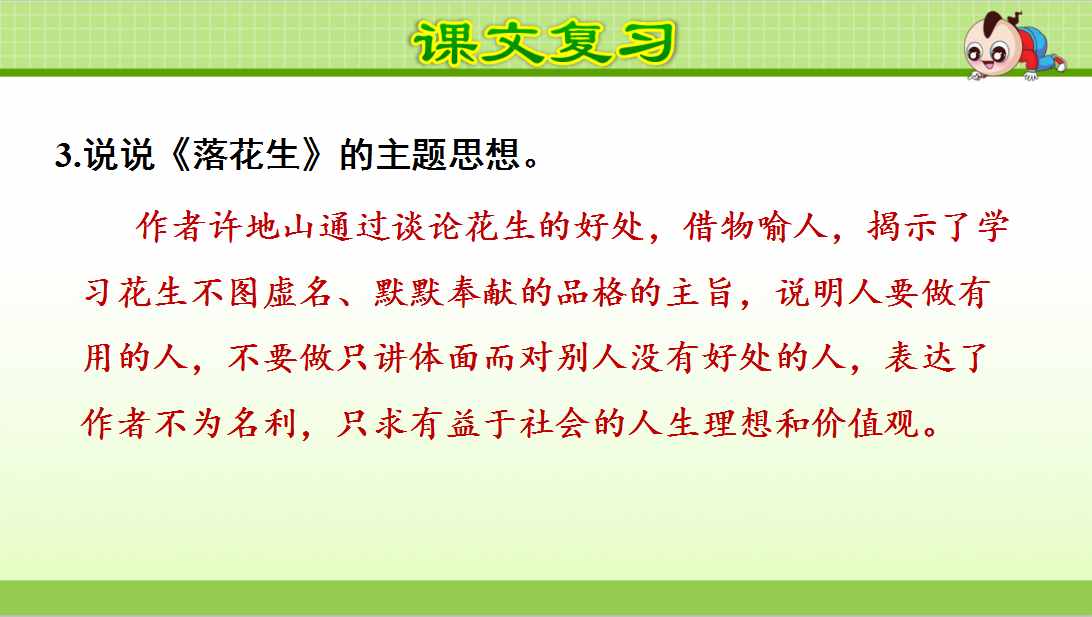 课文复习

3.说说《落花生》的主题思想。

作者许地山通过谈论花生的好处，借物喻人，揭示了学习花生不图虚名、默默奉献的品格的主旨，说明人要做有用的人，不要做只讲体面而对别人没有好处的人，表达了作者不为名利，只求有益于社会的人生理想和价值观。